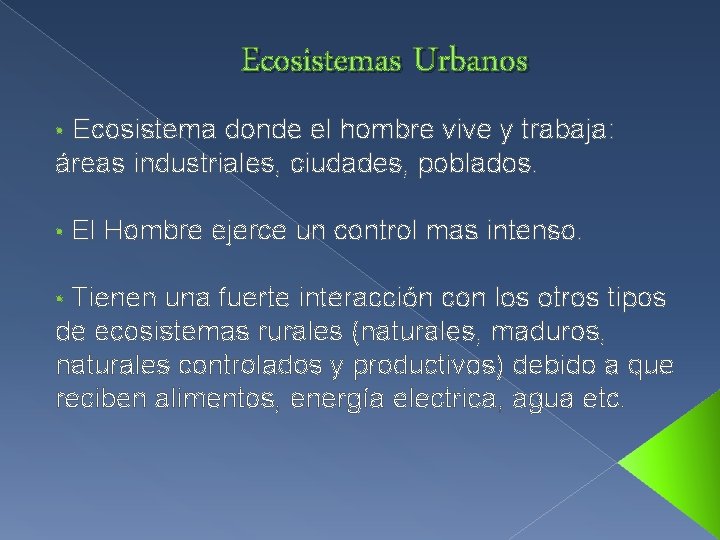 Ecosistemas Urbanos

• Ecosistema donde el hombre vive y trabaja: áreas industriales, ciudades, poblados.

• El Hombre ejerce un control mas intenso.

• Tienen una fuerte interacción con los otros tipos de ecosistemas rurales (naturales, maduros, naturales controlados y productivos) debido a que reciben alimentos, energía electrica, agua etc.